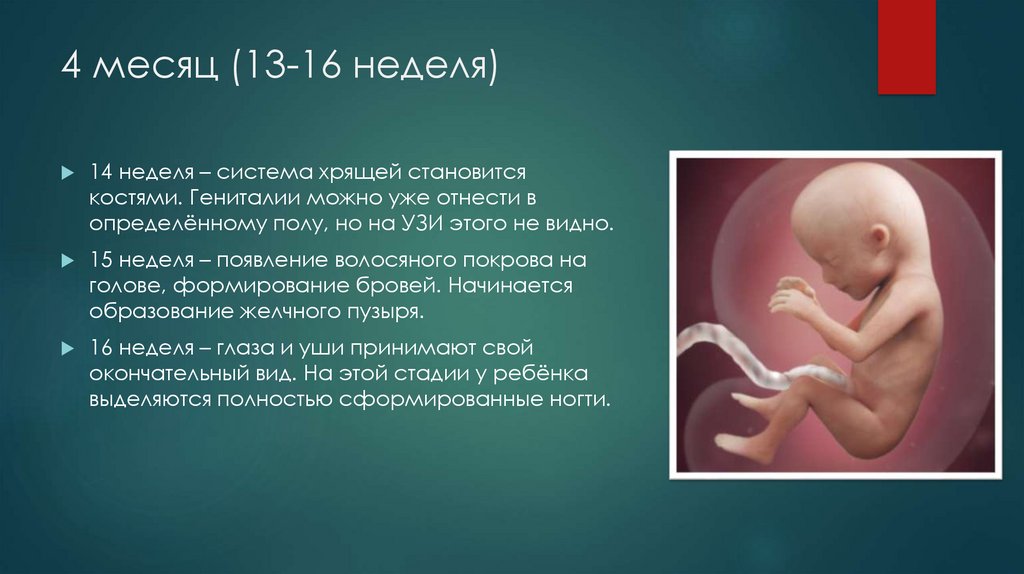 4 месяц (13-16 неделя)

14 неделя – система хрящей становится костями. Гениталии можно уже отнести в определённому полу, но на УЗИ этого не видно.

15 неделя – появление волосяного покрова на голове, формирование бровей. Начинается образование желчного пузыря.

16 неделя – глаза и уши принимают свой окончательный вид. На этой стадии у ребёнка выделяются полностью сформированные ногти.